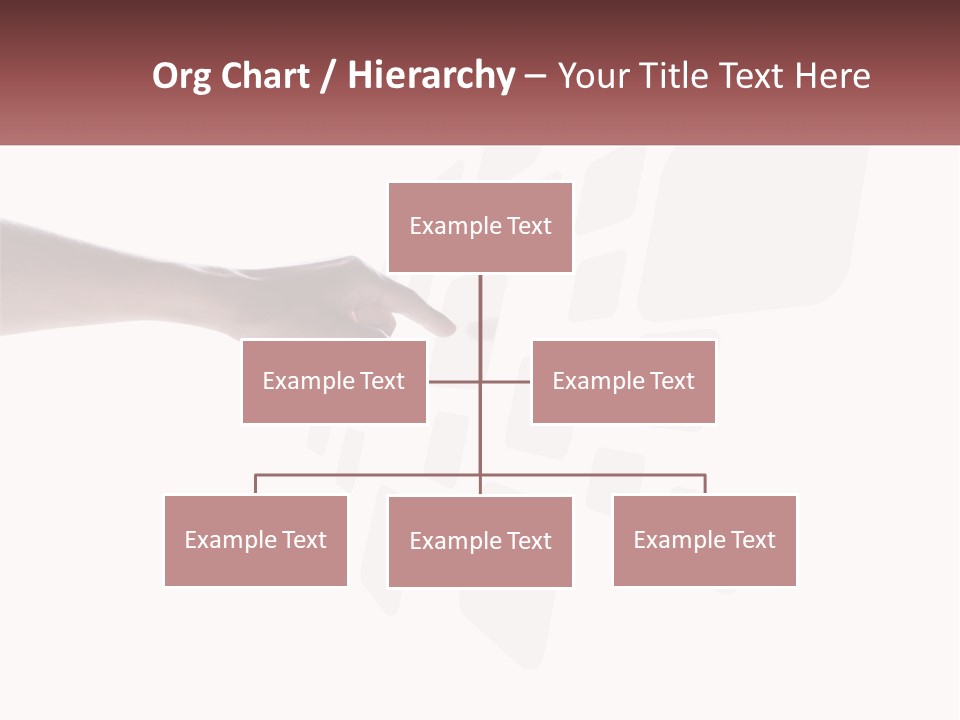 Org Chart / Hierarchy – Your Title Text Here

Example Text

Example Text

Example Text

Example Text

Example Text

Example Text